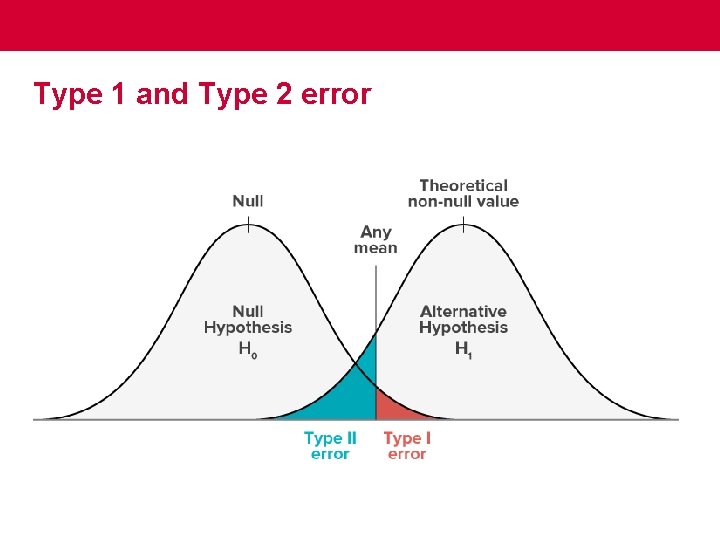 Type 1 and Type 2 error

Null

Theoretical non-null value

Any mean

Null Hypothesis $H_0$

Alternative Hypothesis $H_1$

Type II error

Type I error